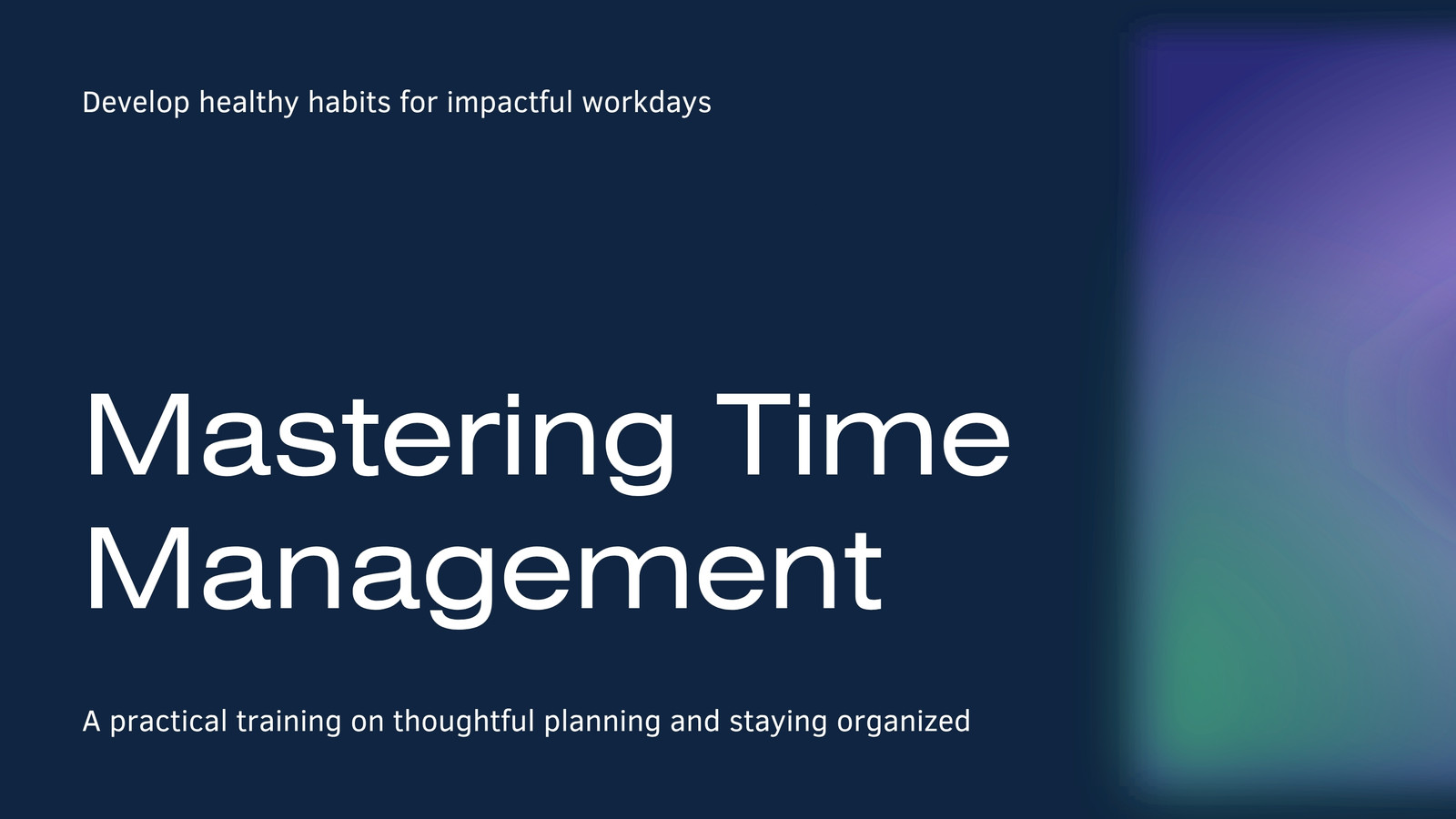 Develop healthy habits for impactful workdays

Mastering Time Management

A practical training on thoughtful planning and staying organized